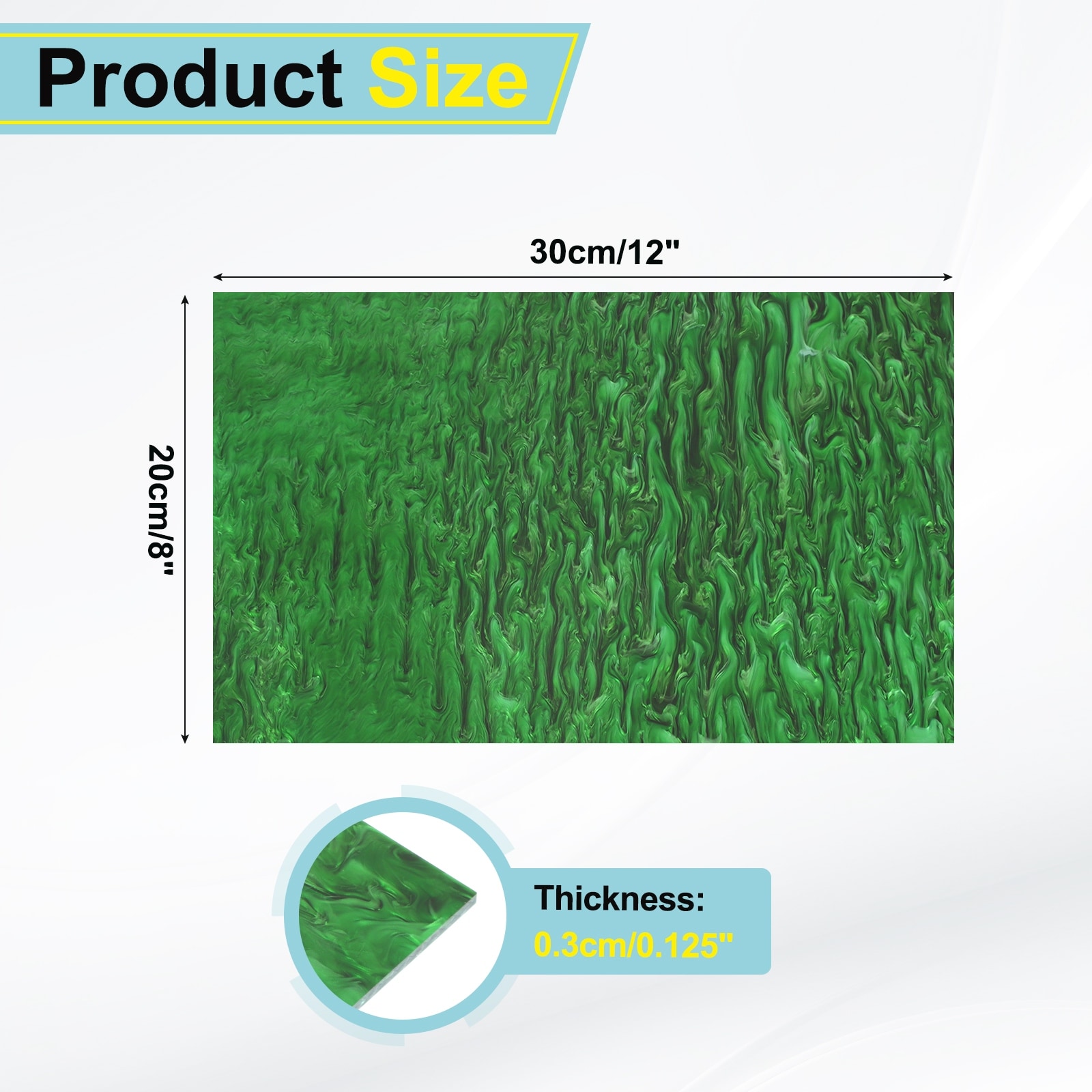 Product Size

30cm/12"

20cm/8"

Thickness:
0.3cm/0.125"